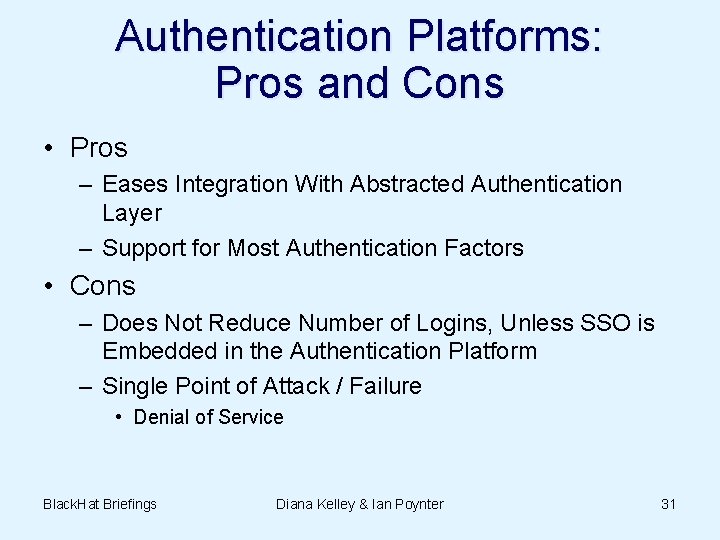 Authentication Platforms: Pros and Cons

• Pros
– Eases Integration With Abstracted Authentication Layer
– Support for Most Authentication Factors
• Cons
– Does Not Reduce Number of Logins, Unless SSO is Embedded in the Authentication Platform
– Single Point of Attack / Failure
• Denial of Service

BlackHat Briefings Diana Kelley & Ian Poynter 31